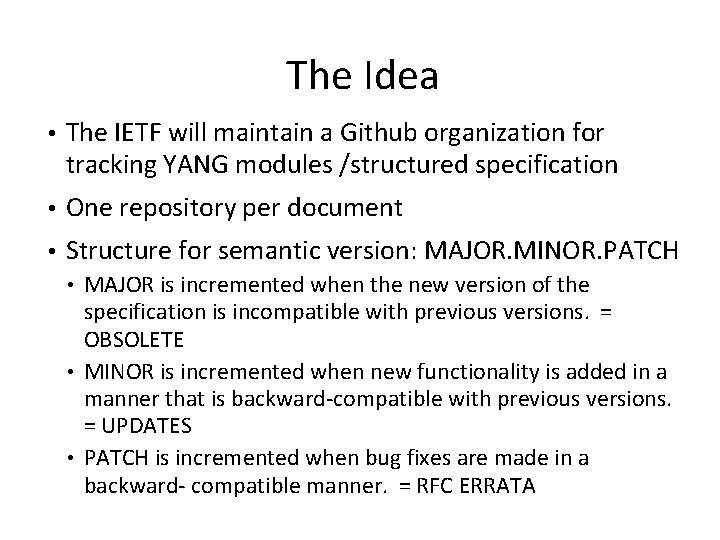 The Idea

• The IETF will maintain a Github organization for tracking YANG modules /structured specification

• One repository per document

• Structure for semantic version: MAJOR.MINOR.PATCH

  • MAJOR is incremented when the new version of the specification is incompatible with previous versions. = OBSOLETE

  • MINOR is incremented when new functionality is added in a manner that is backward-compatible with previous versions. = UPDATES

  • PATCH is incremented when bug fixes are made in a backward- compatible manner. = RFC ERRATA